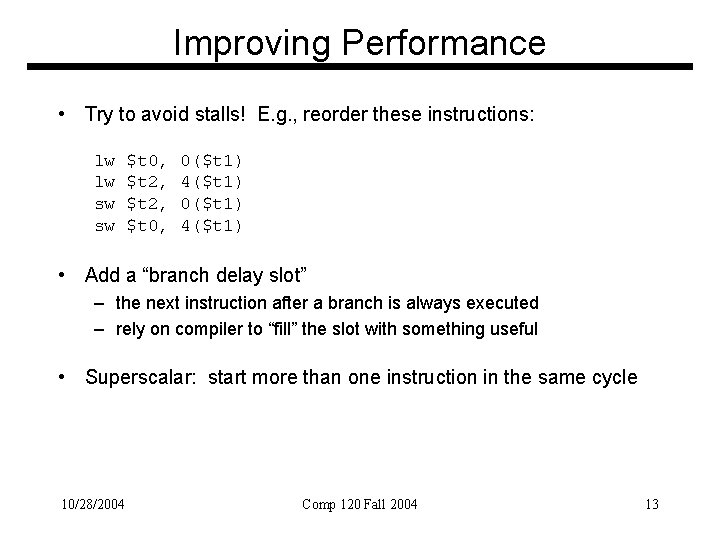 Improving Performance

• Try to avoid stalls! E.g., reorder these instructions:

lw $t0, 0($t1)
lw $t2, 4($t1)
sw $t2, 0($t1)
sw $t0, 4($t1)

• Add a “branch delay slot”
– the next instruction after a branch is always executed
– rely on compiler to “fill” the slot with something useful

• Superscalar: start more than one instruction in the same cycle

10/28/2004 Comp 120 Fall 2004 13